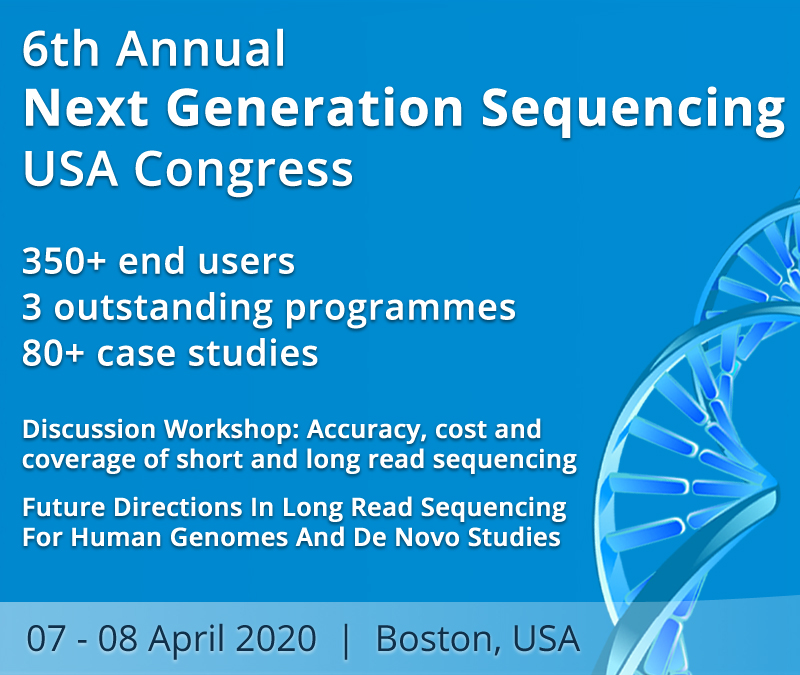 6th Annual
Next Generation Sequencing
USA Congress

350+ end users
3 outstanding programmes
80+ case studies

Discussion Workshop: Accuracy, cost and coverage of short and long read sequencing

Future Directions In Long Read Sequencing For Human Genomes And De Novo Studies

07 - 08 April 2020 | Boston, USA